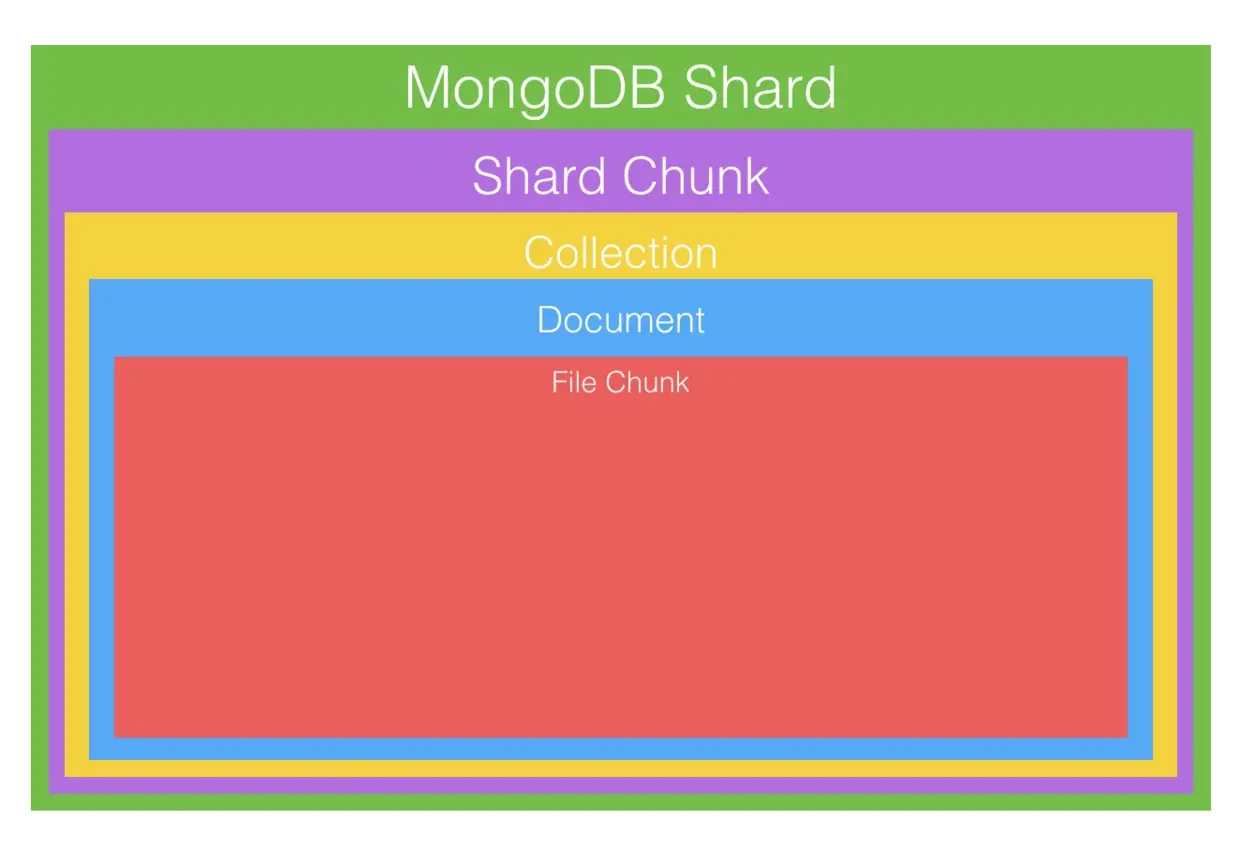 MongoDB Shard

Shard Chunk

Collection

Document

File Chunk